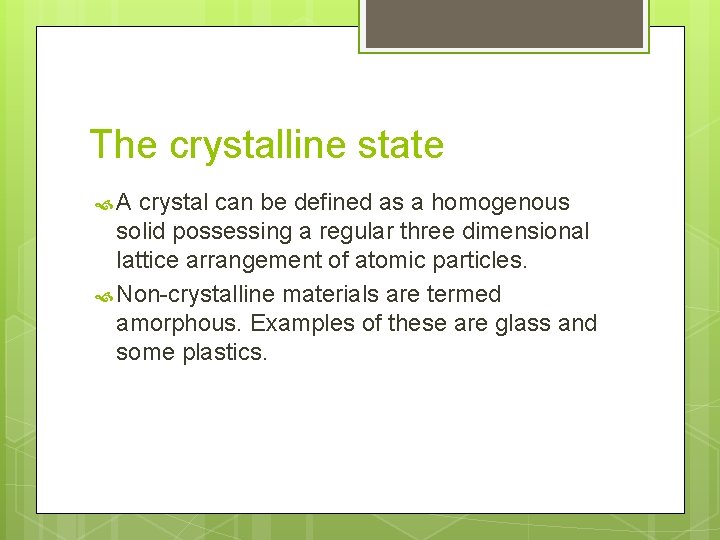 The crystalline state

A crystal can be defined as a homogenous solid possessing a regular three dimensional lattice arrangement of atomic particles.

Non-crystalline materials are termed amorphous. Examples of these are glass and some plastics.